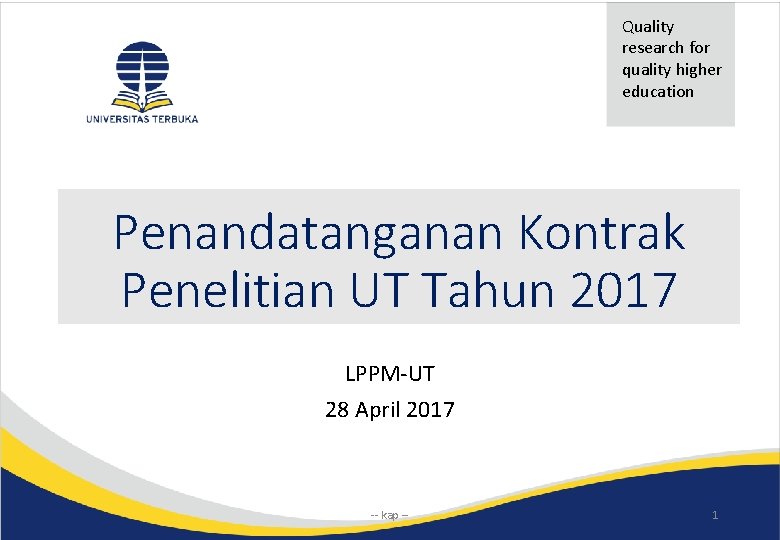 UNIVERSITAS TERBUKA

Quality research for quality higher education

Penandatanganan Kontrak Penelitian UT Tahun 2017

LPPM-UT

28 April 2017

-- kap --

1